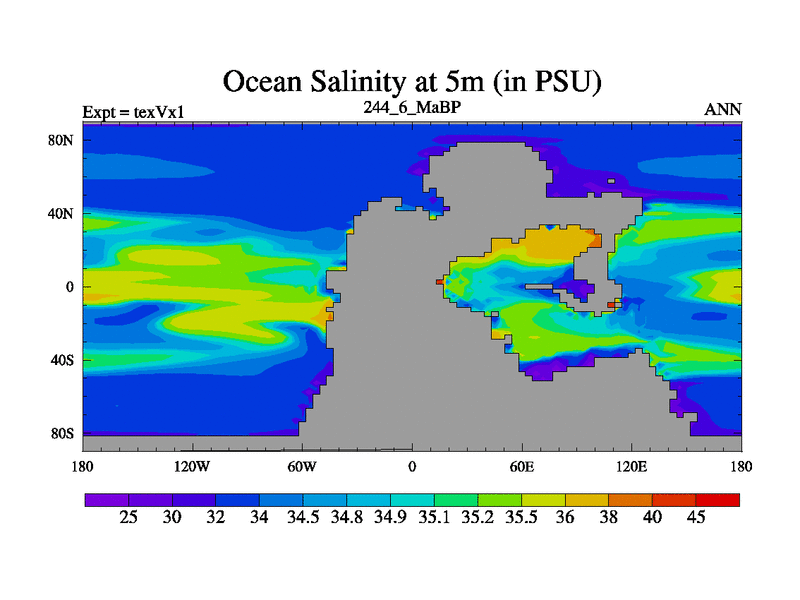 Ocean Salinity at 5m (in PSU)
Expt = texVx1
244_6_MaBP
ANN

80N
40N
0
40S
80S

180
120W
60W
0
60E
120E
180

25 30 32 34 34.5 34.8 34.9 35.1 35.2 35.5 36 38 40 45